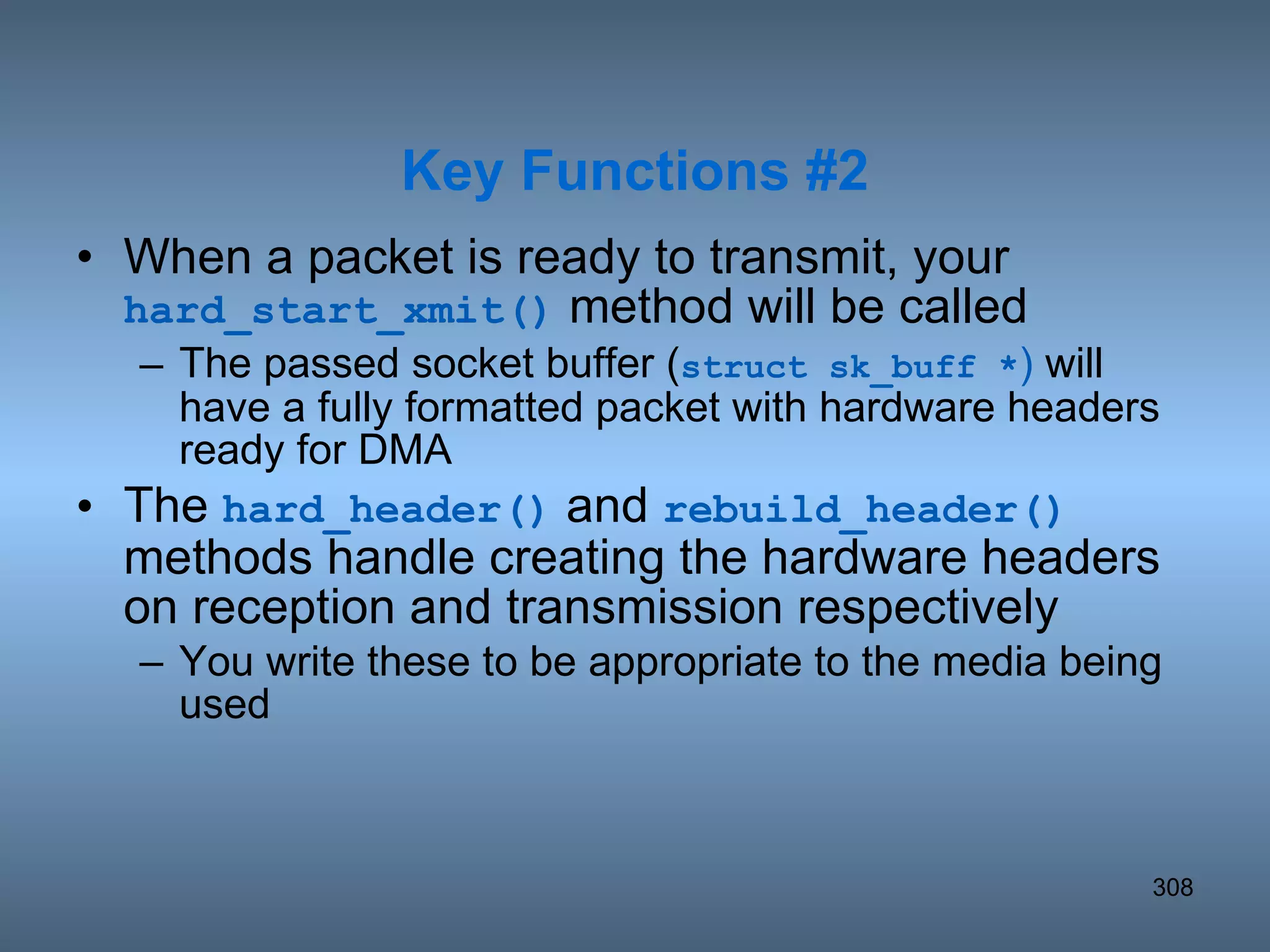 Key Functions #2

• When a packet is ready to transmit, your hard_start_xmit() method will be called

– The passed socket buffer (struct sk_buff *) will have a fully formatted packet with hardware headers ready for DMA

• The hard_header() and rebuild_header() methods handle creating the hardware headers on reception and transmission respectively

– You write these to be appropriate to the media being used

308